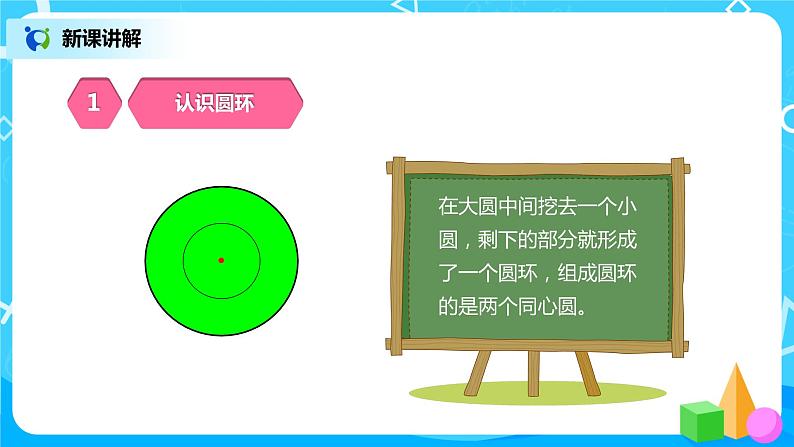 新课讲解

1 认识圆环

在大圆中间挖去一个小圆，剩下的部分就形成了一个圆环，组成圆环的是两个同心圆。